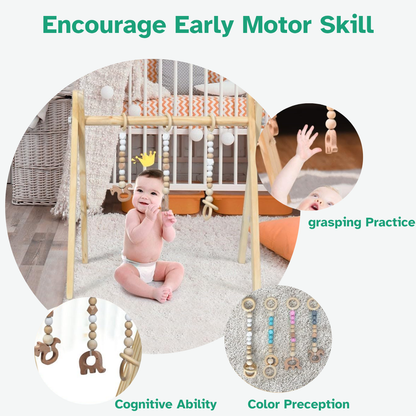 Encourage Early Motor Skill

grasping Practice

Cognitive Ability

Color Preception